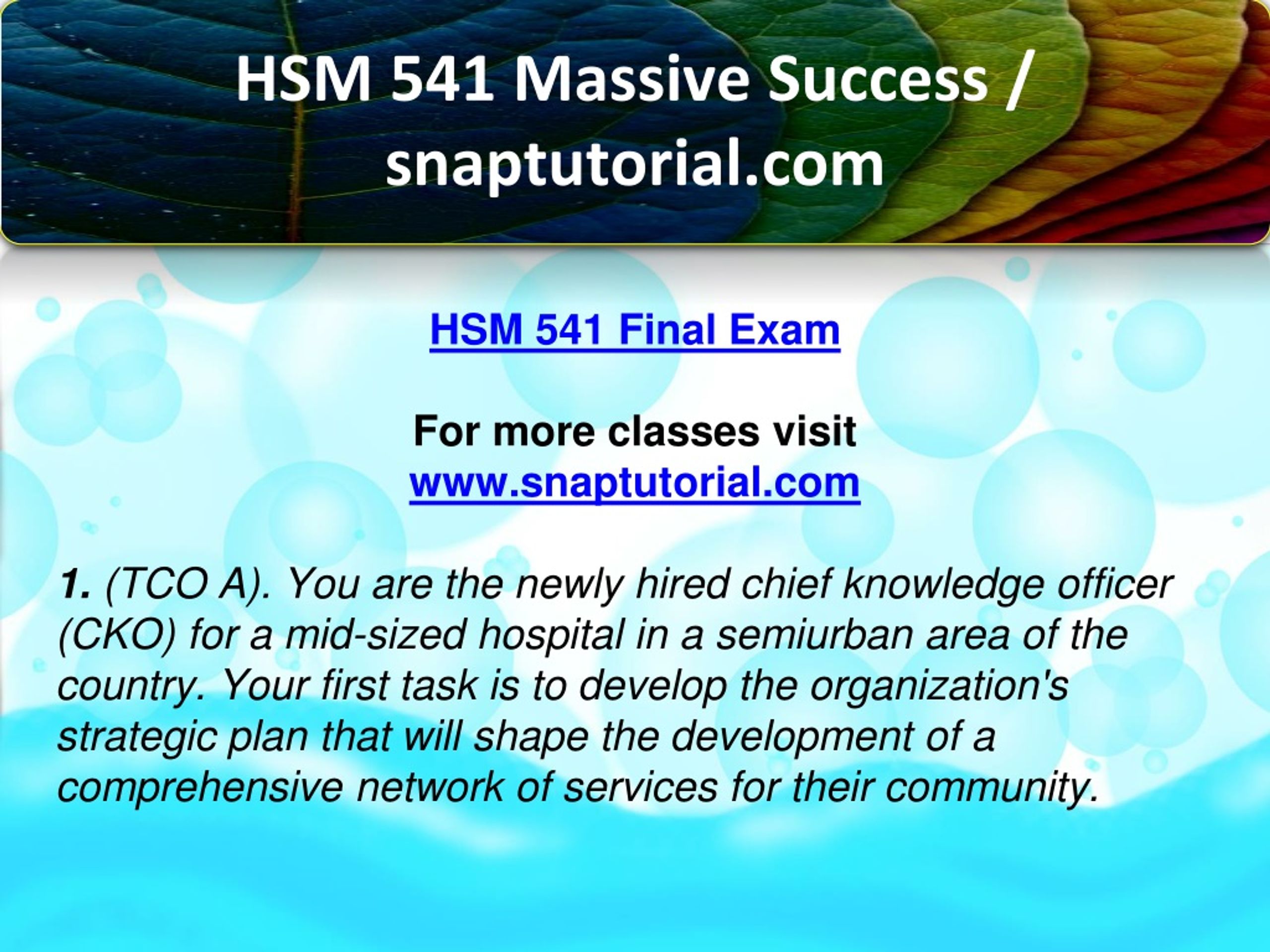 HSM 541 Massive Success / snaptutorial.com

HSM 541 Final Exam

For more classes visit
www.snaptutorial.com

1. (TCO A). You are the newly hired chief knowledge officer (CKO) for a mid-sized hospital in a semiurban area of the country. Your first task is to develop the organization's strategic plan that will shape the development of a comprehensive network of services for their community.